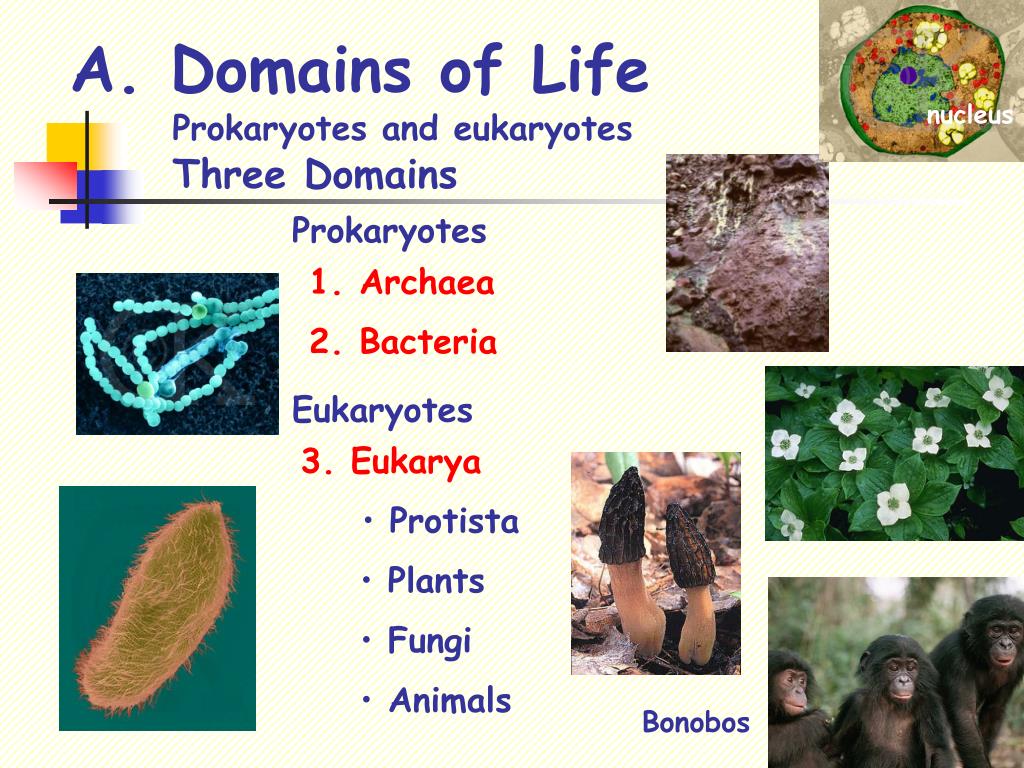 A. Domains of Life
Prokaryotes and eukaryotes
Three Domains

nucleus

Prokaryotes
1. Archaea
2. Bacteria

Eukaryotes
3. Eukarya
• Protista
• Plants
• Fungi
• Animals

Bonobos